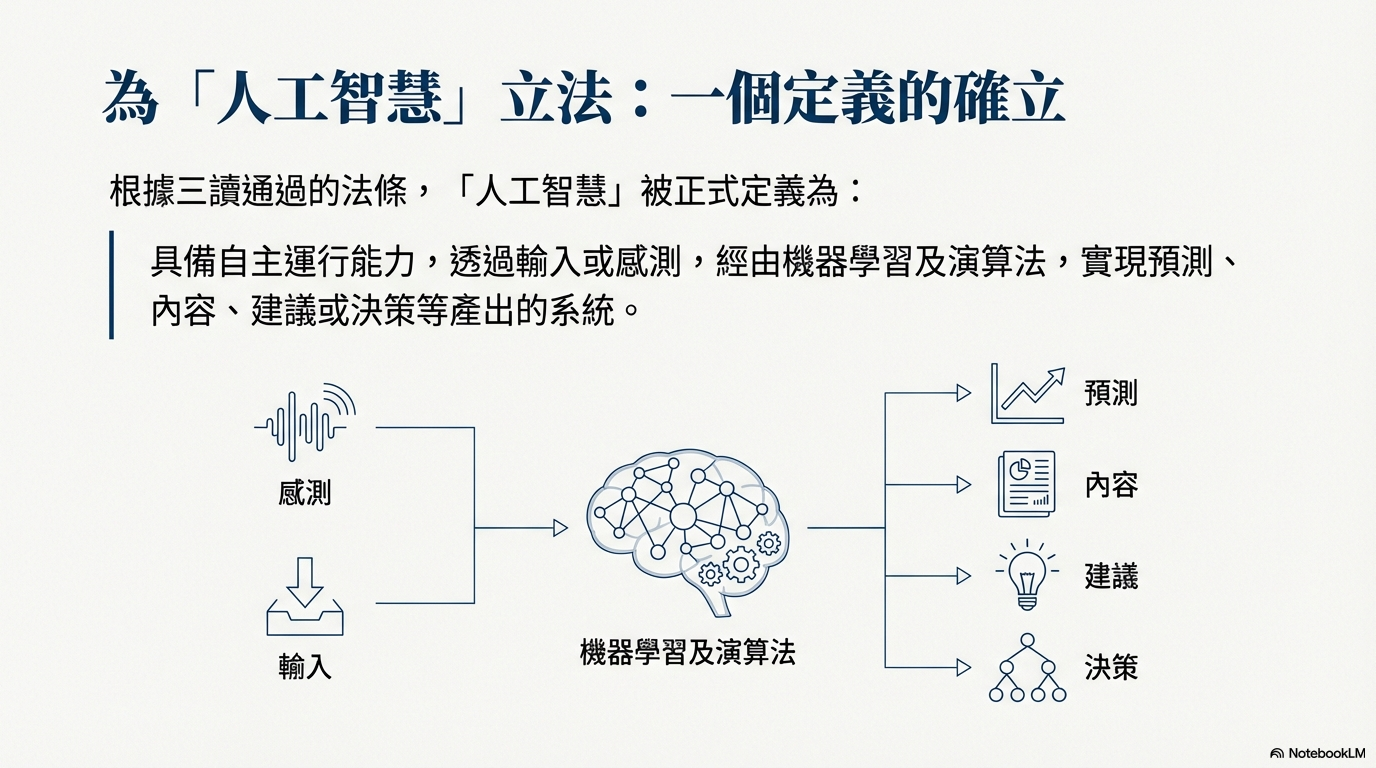 為「人工智慧」立法：一個定義的確立

根據三讀通過的法條，「人工智慧」被正式定義為：

具備自主運行能力，透過輸入或感測，經由機器學習及演算法，實現預測、內容、建議或決策等產出的系統。

感測

輸入

機器學習及演算法

預測

內容

建議

決策

NotebookLM